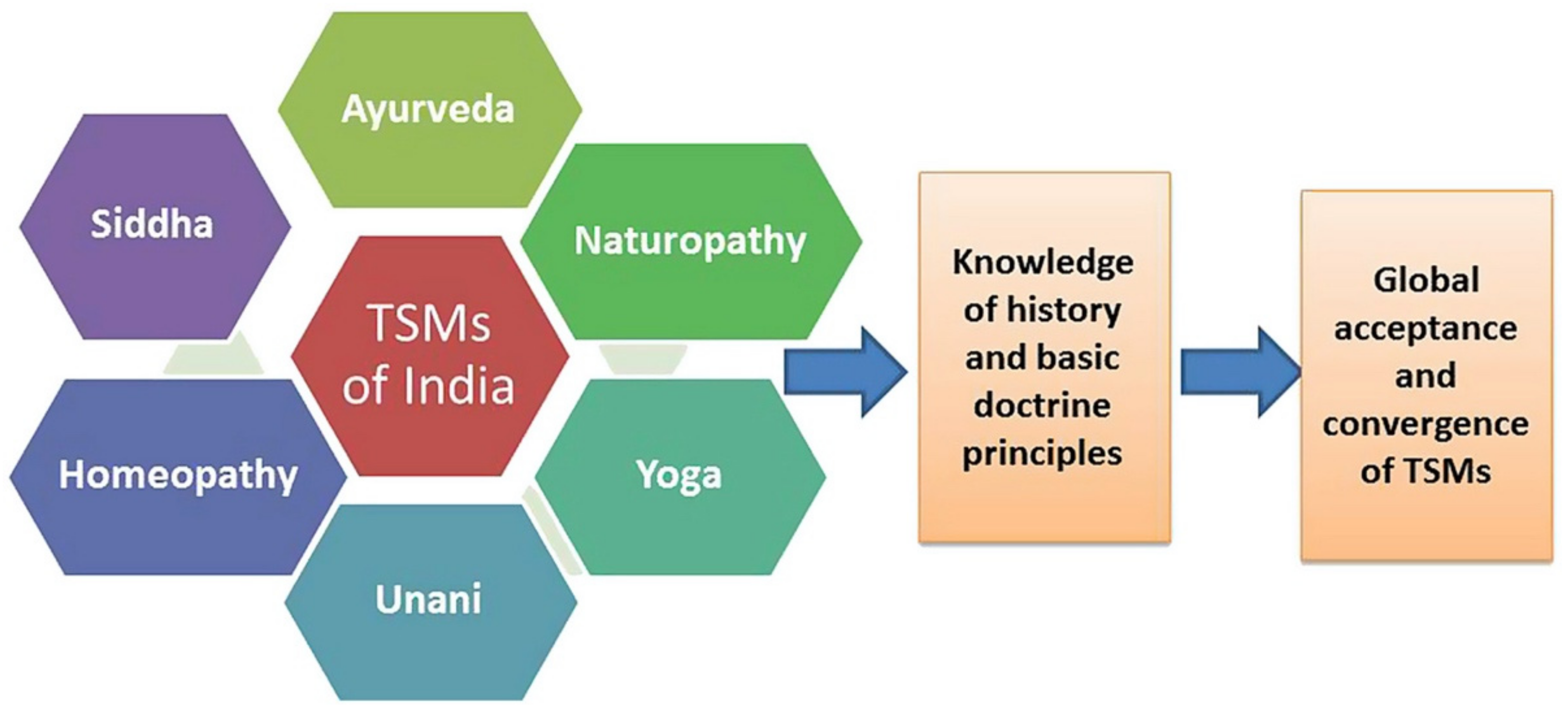 Ayurveda

Siddha

Naturopathy

TSMs of India

Homeopathy

Yoga

Unani

Knowledge of history and basic doctrine principles

Global acceptance and convergence of TSMs